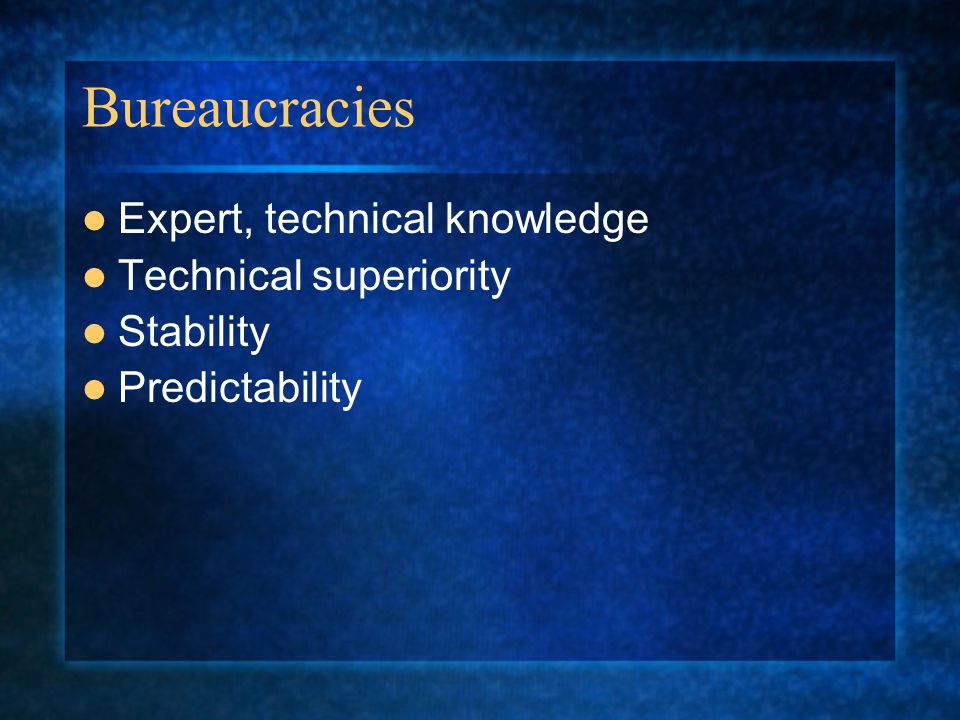 Bureaucracies

- Expert, technical knowledge
- Technical superiority
- Stability
- Predictability